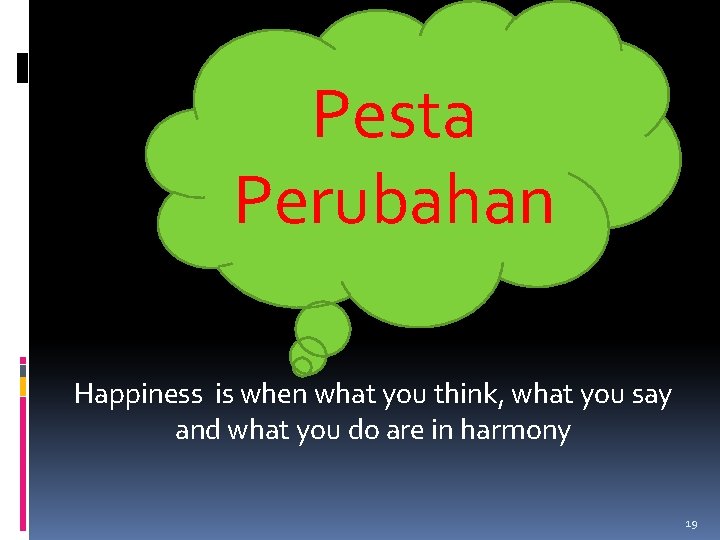 Pesta Perubahan

Happiness is when what you think, what you say and what you do are in harmony

19